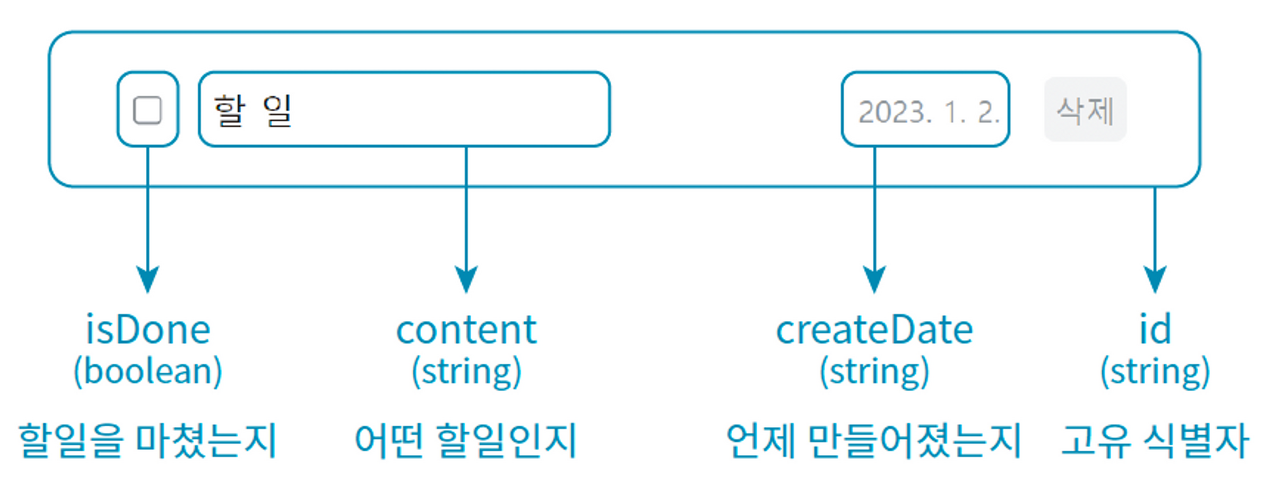 할 일

2023. 1. 2.

삭제

isDone
(boolean)
할일을 마쳤는지

content
(string)
어떤 할일인지

createDate
(string)
언제 만들어졌는지

id
(string)
고유 식별자